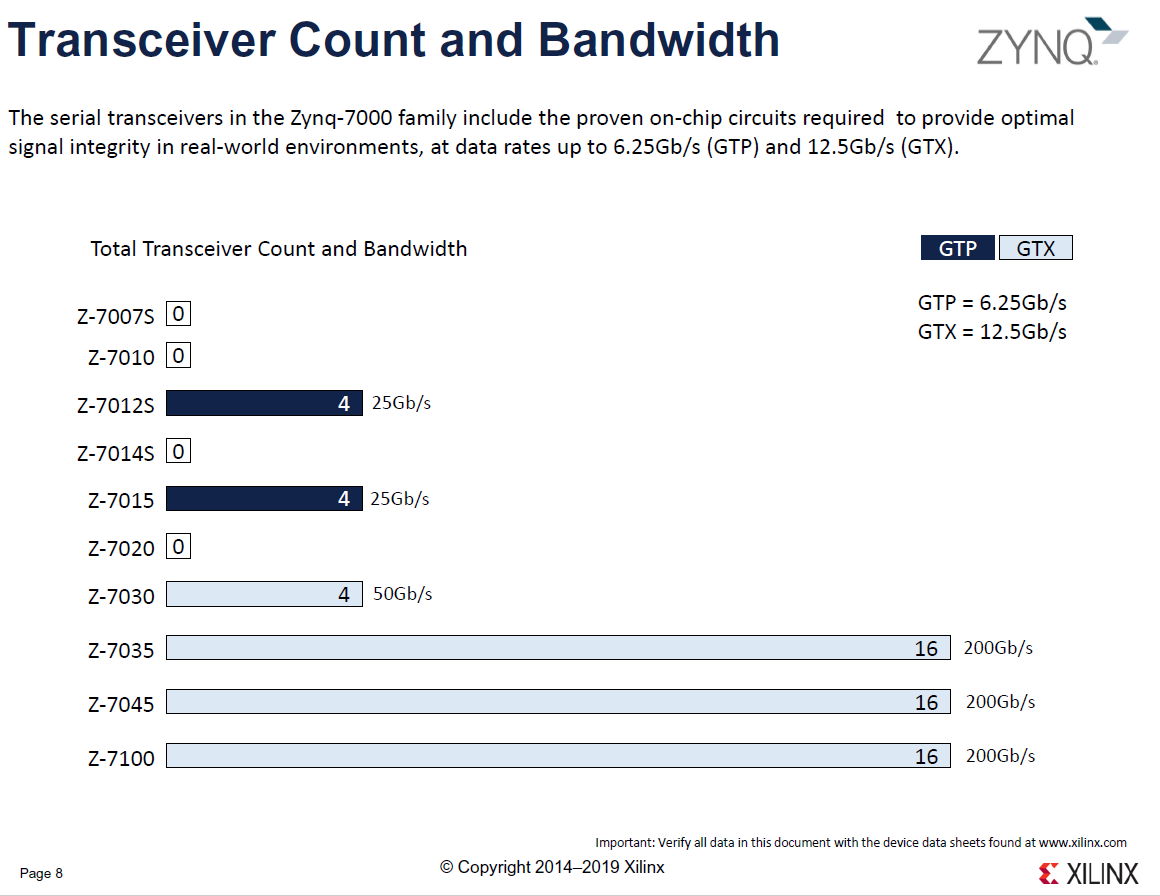 Transceiver Count and Bandwidth

ZYNQ

The serial transceivers in the Zynq-7000 family include the proven on-chip circuits required to provide optimal signal integrity in real-world environments, at data rates up to 6.25Gb/s (GTP) and 12.5Gb/s (GTX).

Total Transceiver Count and Bandwidth

GTP GTX

GTP = 6.25Gb/s
GTX = 12.5Gb/s

Z-7007S 0
Z-7010 0
Z-7012S 4 25Gb/s
Z-7014S 0
Z-7015 4 25Gb/s
Z-7020 0
Z-7030 4 50Gb/s
Z-7035 16 200Gb/s
Z-7045 16 200Gb/s
Z-7100 16 200Gb/s

Important: Verify all data in this document with the device data sheets found at www.xilinx.com

Page 8

© Copyright 2014–2019 Xilinx

XILINX